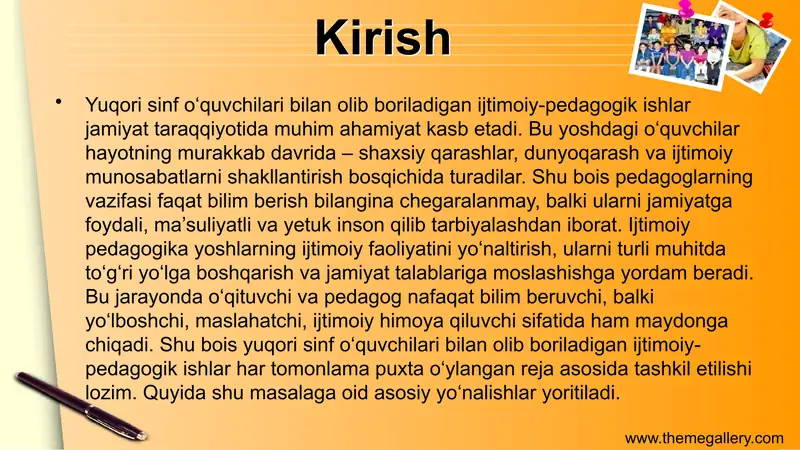 Kirish

• Yuqori sinf o‘quvchilari bilan olib boriladigan ijtimoiy-pedagogik ishlar jamiyat taraqqiyotida muhim ahamiyat kasb etadi. Bu yoshdagi o‘quvchilar hayotning murakkab davrida – shaxsiy qarashlar, dunyoqarash va ijtimoiy munosabatlarni shakllantirish bosqichida turadilar. Shu bois pedagoglarning vazifasi faqat bilim berish bilangina chegaralanmay, balki ularni jamiyatga foydali, ma’suliyatli va yetuk inson qilib tarbiyalashdan iborat. Ijtimoiy pedagogika yoshlarning ijtimoiy faoliyatini yo‘naltirish, ularni turli muhitda to‘g‘ri yo‘lga boshqarish va jamiyat talablariga moslashishga yordam beradi. Bu jarayonda o‘qituvchi va pedagog nafaqat bilim beruvchi, balki yo‘lboshchi, maslahatchi, ijtimoiy himoya qiluvchi sifatida ham maydonga chiqadi. Shu bois yuqori sinf o‘quvchilari bilan olib boriladigan ijtimoiy-pedagogik ishlar har tomonlama puxta o‘ylangan reja asosida tashkil etilishi lozim. Quyida shu masalaga oid asosiy yo‘nalishlar yoritiladi.

www.themegallery.com